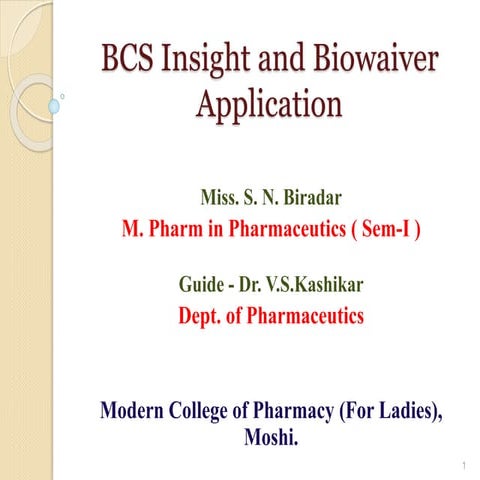 BCS Insight and Biowaiver Application

Miss. S. N. Biradar
M. Pharm in Pharmaceutics ( Sem-I )

Guide - Dr. V.S.Kashikar
Dept. of Pharmaceutics

Modern College of Pharmacy (For Ladies), Moshi.

1